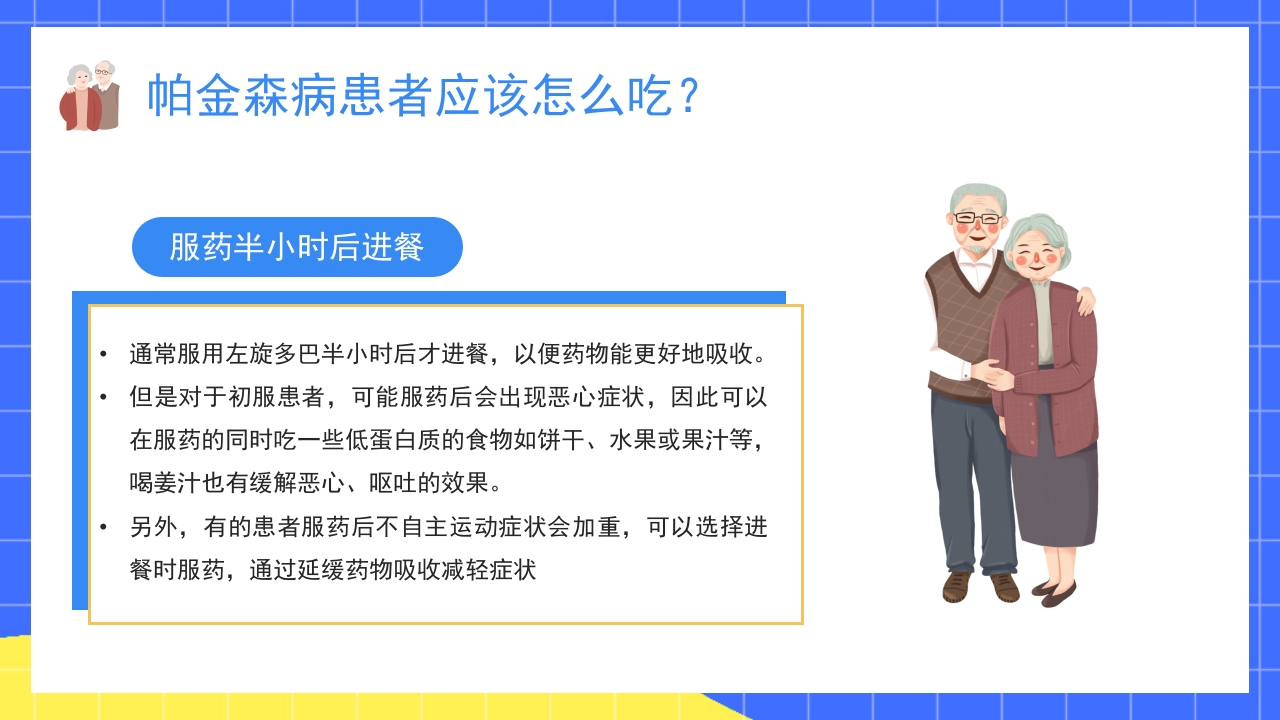 帕金森病患者应该怎么吃？

服药半小时后进餐

• 通常服用左旋多巴半小时后才进餐，以便药物能更好地吸收。
• 但是对于初服患者，可能服药后会出现恶心症状，因此可以在服药的同时吃一些低蛋白质的食物如饼干、水果或果汁等，喝姜汁也有缓解恶心、呕吐的效果。
• 另外，有的患者服药后不自主运动症状会加重，可以选择进餐时服药，通过延缓药物吸收减轻症状